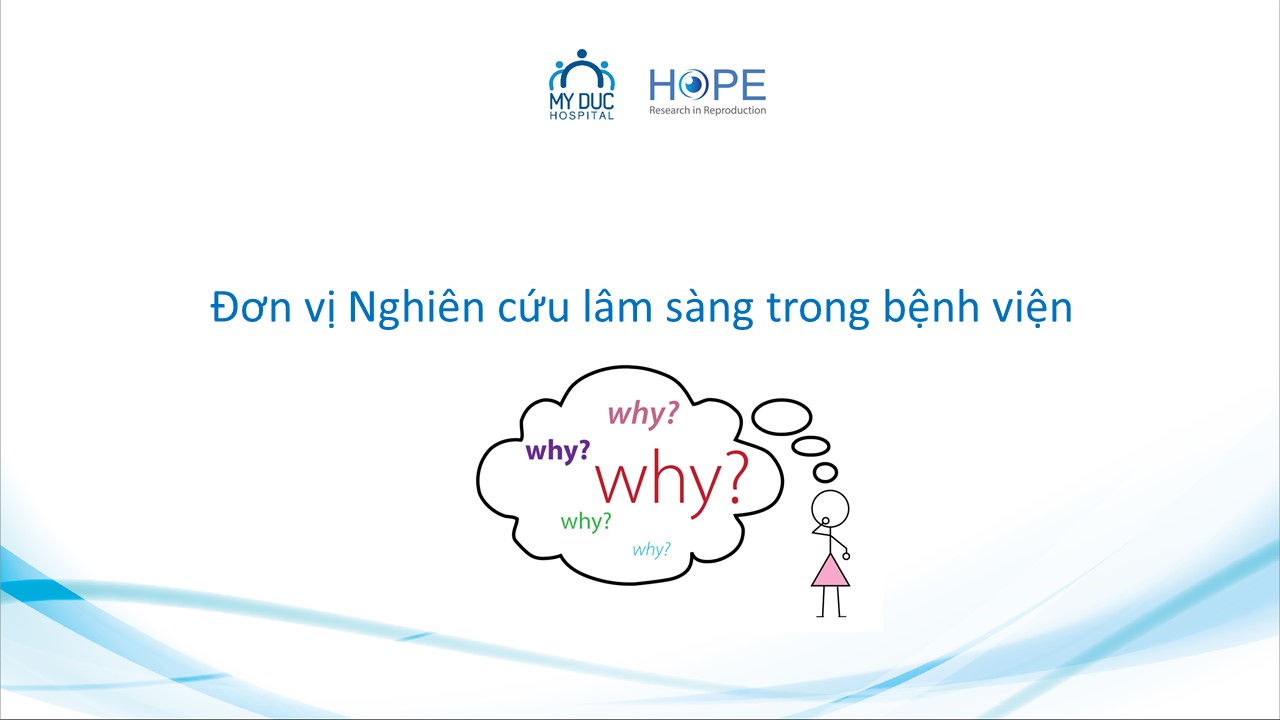 MY DUC HOSPITAL

HOPE
Research in Reproduction

Đơn vị Nghiên cứu lâm sàng trong bệnh viện

why?
why?
why?
why?
why?